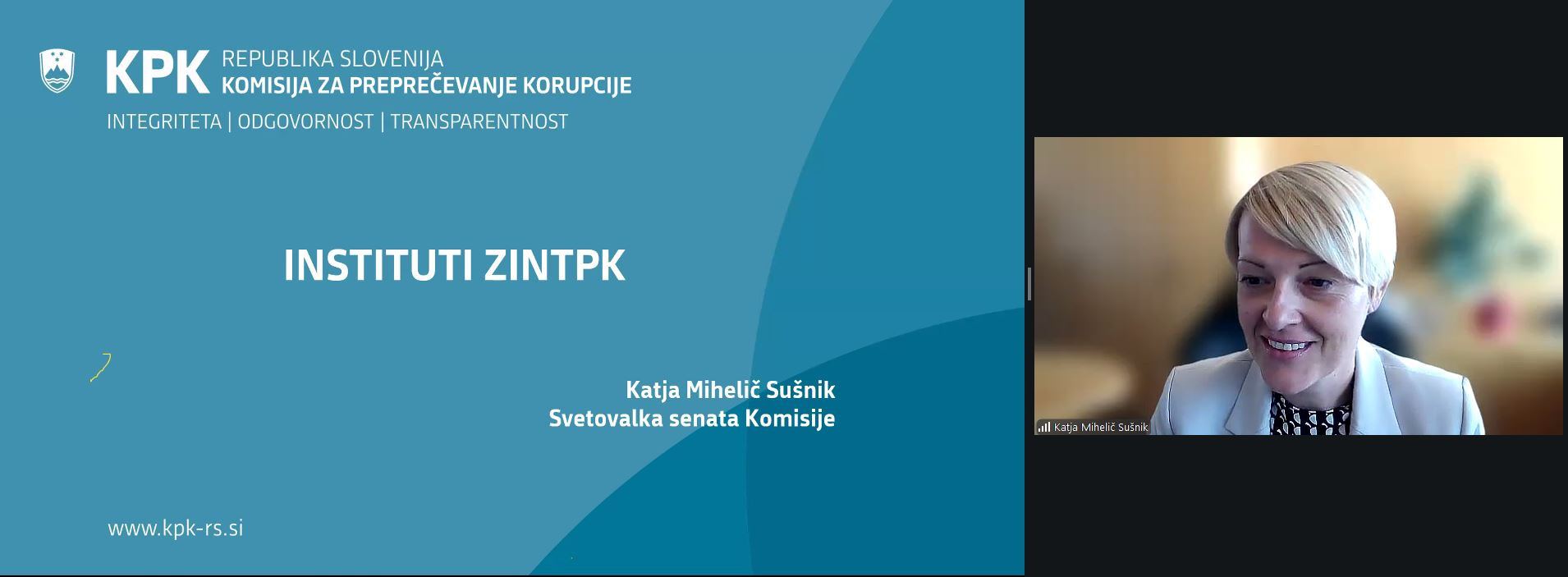 KPK REPUBLIKA SLOVENIJA
KOMISIJA ZA PREPREČEVANJE KORUPCIJE

INTEGRITETA | ODGOVORNOST | TRANSPARENTNOST

INSTITUTI ZINTPK

Katja Mihelič Sušnik
Svetovalka senata Komisije

www.kpk-rs.si

Katja Mihelič Sušnik